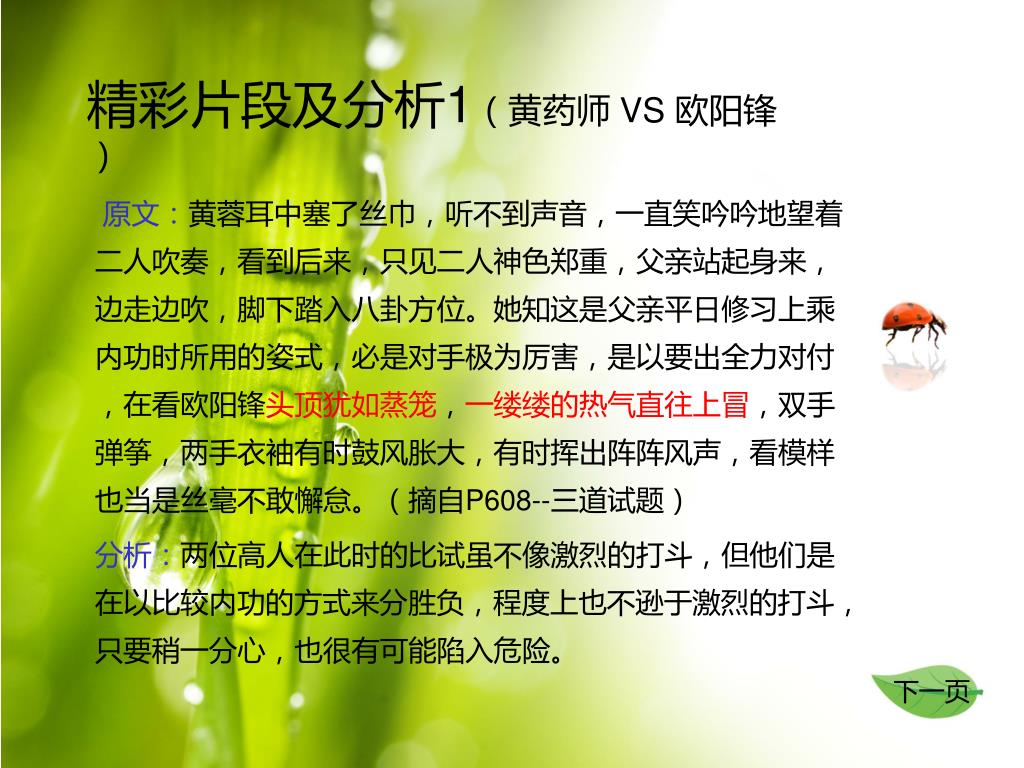 精彩片段及分析1（黄药师 VS 欧阳锋）

原文：黄蓉耳中塞了丝巾，听不到声音，一直笑吟吟地望着二人吹奏，看到后来，只见二人神色郑重，父亲站起身来，边走边吹，脚下踏入八卦方位。她知这是父亲平日修习上乘内功时所用的姿式，必是对手极为厉害，是以要出全力对付，在看欧阳锋头顶犹如蒸笼，一缕缕的热气直往上冒，双手弹筝，两手衣袖有时鼓风胀大，有时挥出阵阵风声，看模样也当是丝毫不敢懈怠。（摘自P608--三道试题）

分析：两位高人在此时的比试虽不像激烈的打斗，但他们是在以比较内功的方式来分胜负，程度上也不逊于激烈的打斗，只要稍一分心，也很有可能陷入危险。

下一页